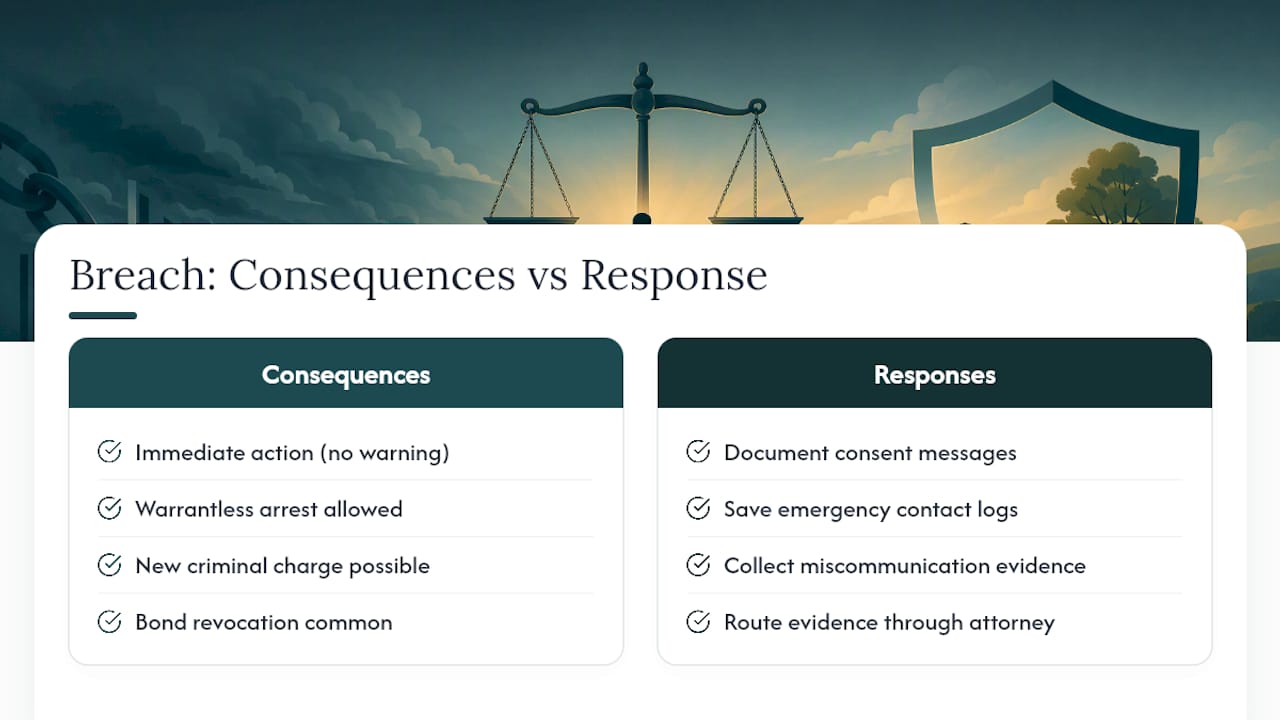 Breach: Consequences vs Response

Consequences

Immediate action (no warning)

Warrantless arrest allowed

New criminal charge possible

Bond revocation common

Responses

Document consent messages

Save emergency contact logs

Collect miscommunication evidence

Route evidence through attorney